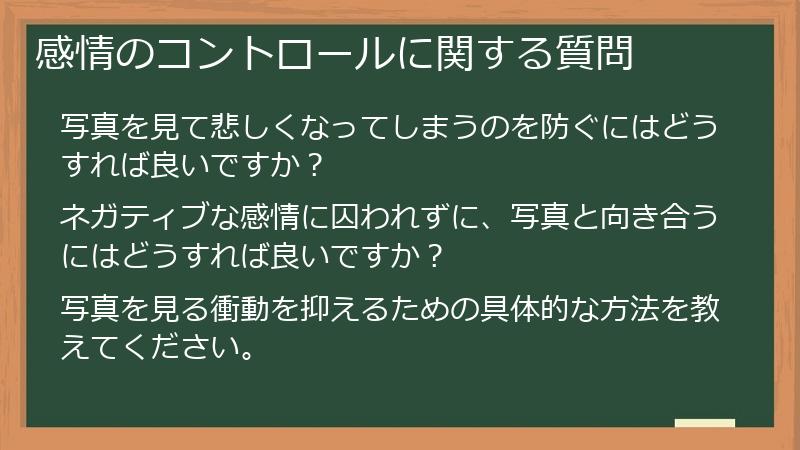 感情のコントロールに関する質問

写真を見て悲しくなってしまうのを防ぐにはどうすれば良いですか？

ネガティブな感情に囚われずに、写真と向き合うにはどうすれば良いですか？

写真を見る衝動を抑えるための具体的な方法を教えてください。